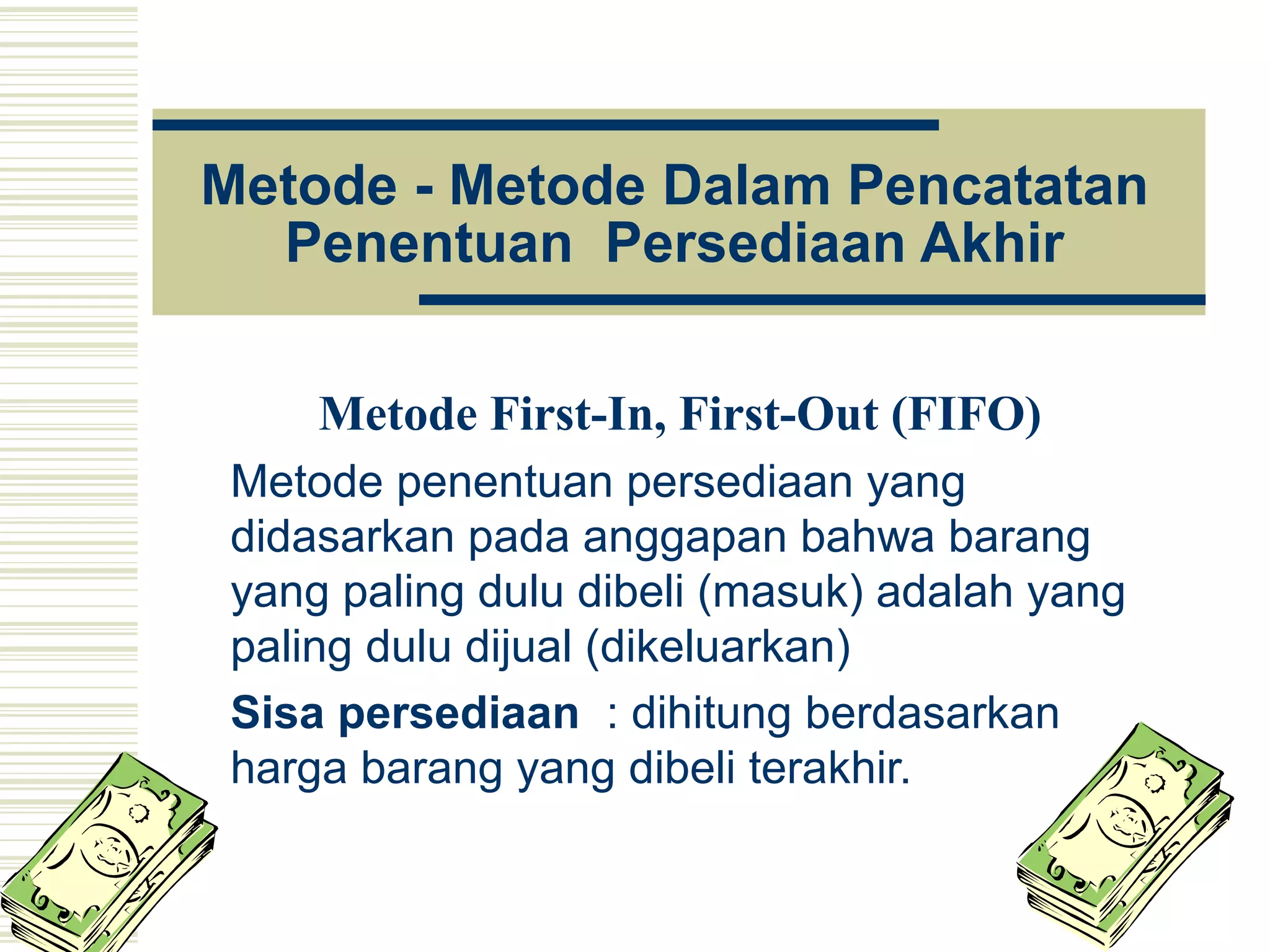 Metode - Metode Dalam Pencatatan Penentuan Persediaan Akhir

Metode First-In, First-Out (FIFO)

Metode penentuan persediaan yang didasarkan pada anggapan bahwa barang yang paling dulu dibeli (masuk) adalah yang paling dulu dijual (dikeluarkan)

Sisa persediaan : dihitung berdasarkan harga barang yang dibeli terakhir.